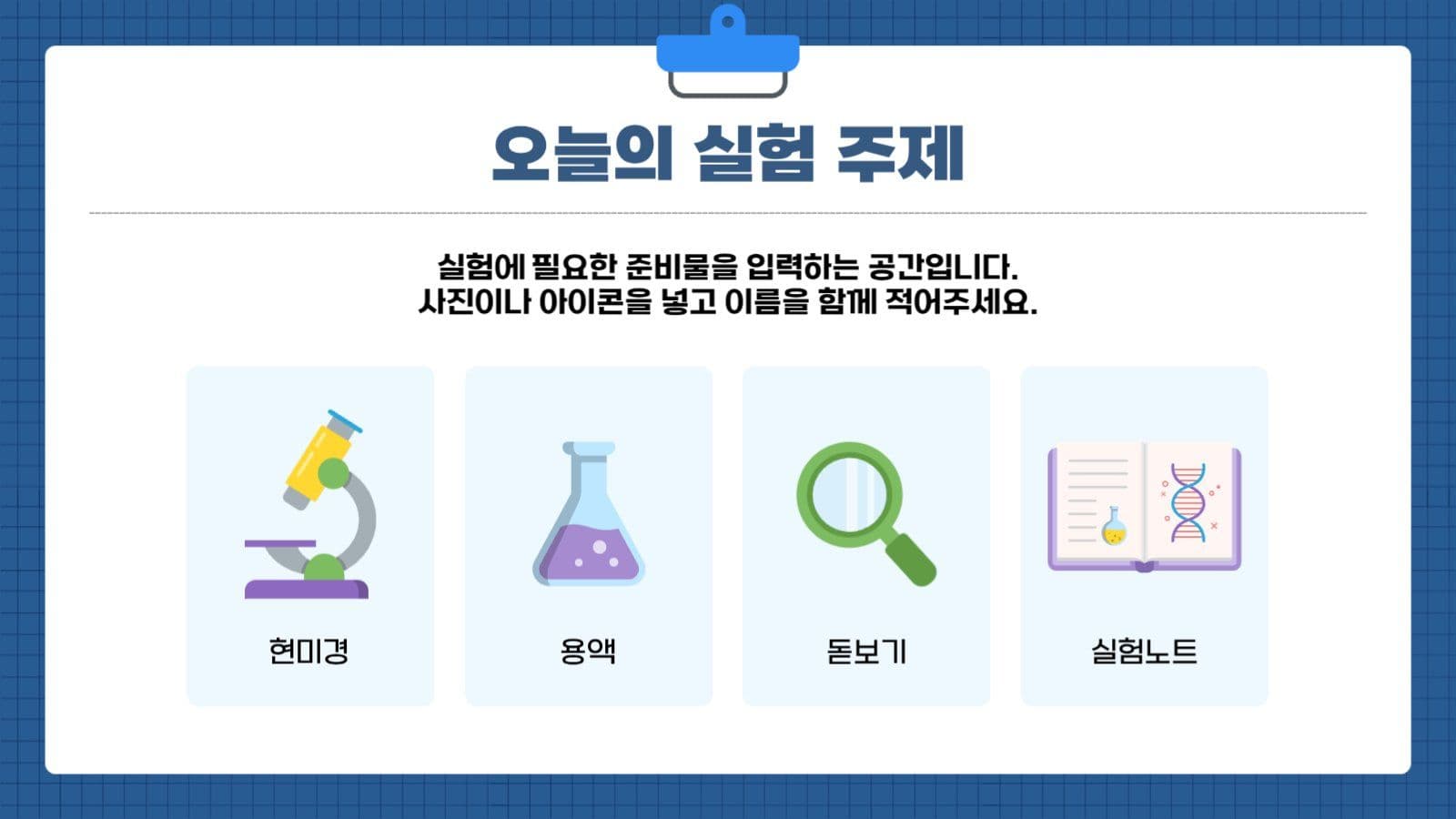 오늘의 실험 주제

실험에 필요한 준비물을 입력하는 공간입니다.
사진이나 아이콘을 넣고 이름을 함께 적어주세요.

현미경

용액

돋보기

실험노트